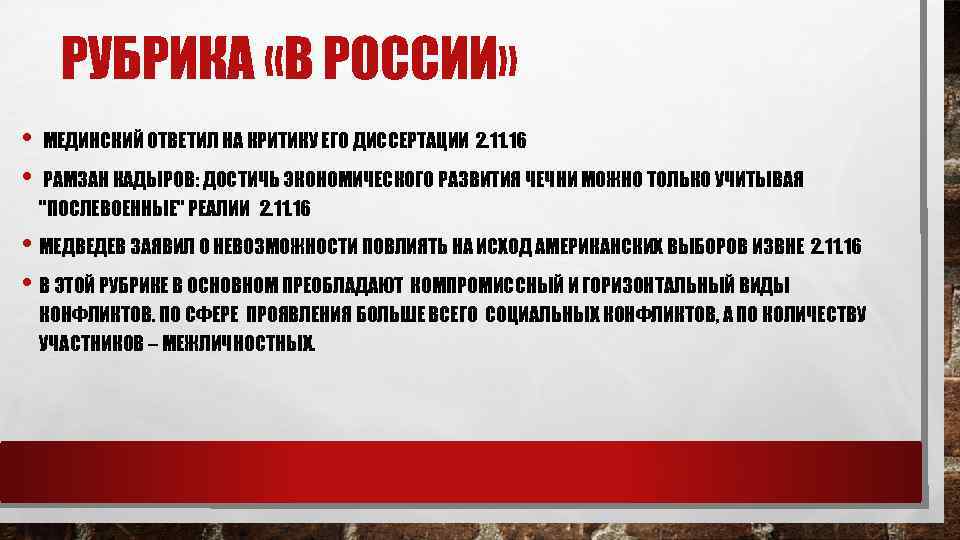 РУБРИКА «В РОССИИ»

• МЕДИНСКИЙ ОТВЕТИЛ НА КРИТИКУ ЕГО ДИССЕРТАЦИИ 2.11.16

• РАМЗАН КАДЫРОВ: ДОСТИЧЬ ЭКОНОМИЧЕСКОГО РАЗВИТИЯ ЧЕЧНИ МОЖНО ТОЛЬКО УЧИТЫВАЯ "ПОСЛЕВОЕННЫЕ" РЕАЛИИ 2.11.16

• МЕДВЕДЕВ ЗАЯВИЛ О НЕВОЗМОЖНОСТИ ПОВЛИЯТЬ НА ИСХОД АМЕРИКАНСКИХ ВЫБОРОВ ИЗВНЕ 2.11.16

• В ЭТОЙ РУБРИКЕ В ОСНОВНОМ ПРЕОБЛАДАЮТ КОМПРОМИССНЫЙ И ГОРИЗОНТАЛЬНЫЙ ВИДЫ КОНФЛИКТОВ. ПО СФЕРЕ ПРОЯВЛЕНИЯ БОЛЬШЕ ВСЕГО СОЦИАЛЬНЫХ КОНФЛИКТОВ, А ПО КОЛИЧЕСТВУ УЧАСТНИКОВ – МЕЖЛИЧНОСТНЫХ.